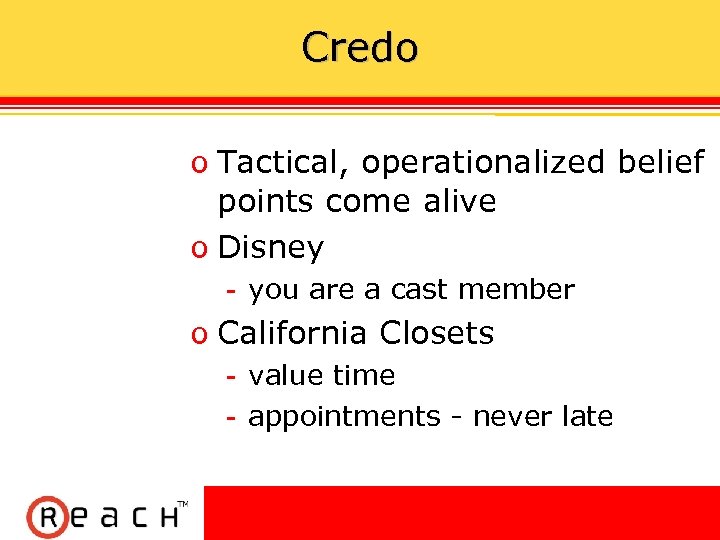 Credo

o Tactical, operationalized belief points come alive

o Disney

- you are a cast member

o California Closets

- value time

- appointments - never late

ReacH™